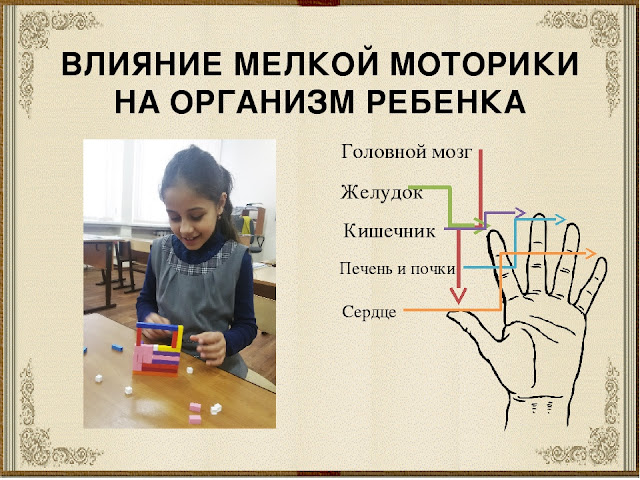 ВЛИЯНИЕ МЕЛКОЙ МОТОРИКИ НА ОРГАНИЗМ РЕБЕНКА

Головной мозг

Желудок

Кишечник

Печень и почки

Сердце